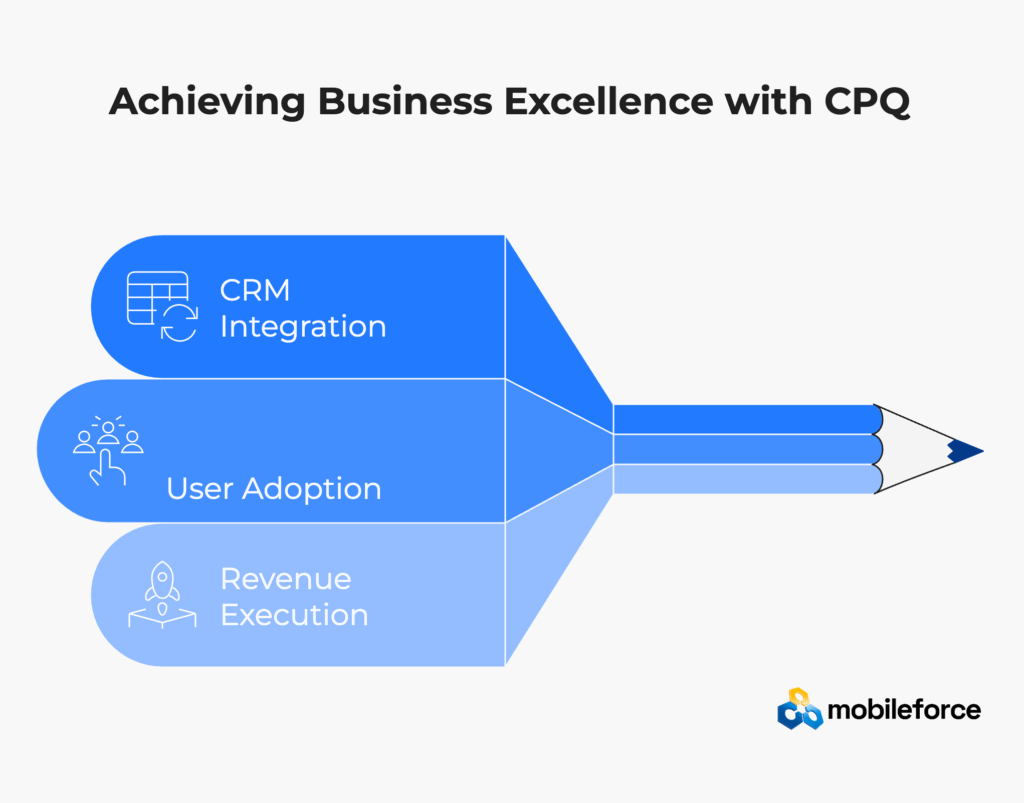 Achieving Business Excellence with CPQ

CRM Integration

User Adoption

Revenue Execution

mobileforce